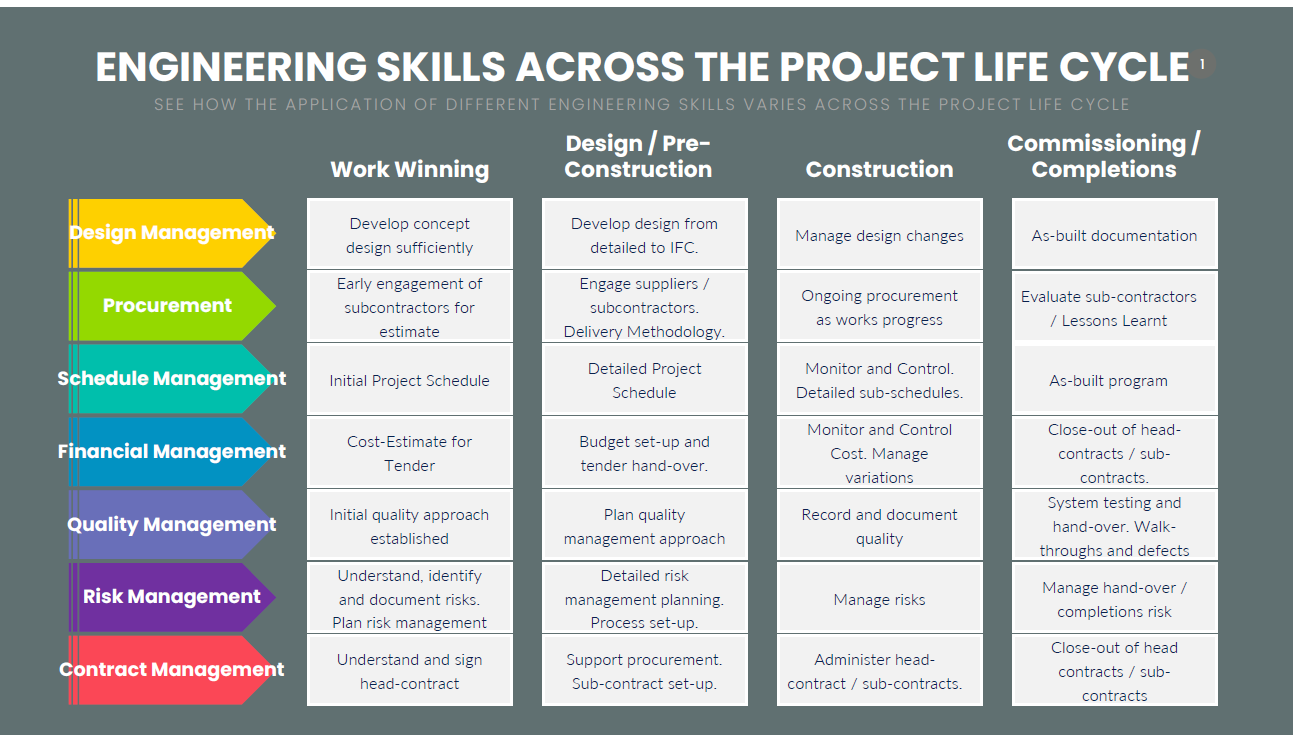 ENGINEERING SKILLS ACROSS THE PROJECT LIFE CYCLE 1

SEE HOW THE APPLICATION OF DIFFERENT ENGINEERING SKILLS VARIES ACROSS THE PROJECT LIFE CYCLE

| | Work Winning | Design / Pre-Construction | Construction | Commissioning / Completions |
|---|---|---|---|---|
| Design Management | Develop concept design sufficiently | Develop design from detailed to IFC. | Manage design changes | As-built documentation |
| Procurement | Early engagement of subcontractors for estimate | Engage suppliers / subcontractors. Delivery Methodology. | Ongoing procurement as works progress | Evaluate sub-contractors / Lessons Learnt |
| Schedule Management | Initial Project Schedule | Detailed Project Schedule | Monitor and Control. Detailed sub-schedules. | As-built program |
| Financial Management | Cost-Estimate for Tender | Budget set-up and tender hand-over. | Monitor and Control Cost. Manage variations | Close-out of head-contracts / sub-contracts. |
| Quality Management | Initial quality approach established | Plan quality management approach | Record and document quality | System testing and hand-over. Walk-throughs and defects |
| Risk Management | Understand, identify and document risks. Plan risk management | Detailed risk management planning. Process set-up. | Manage risks | Manage hand-over / completions risk |
| Contract Management | Understand and sign head-contract | Support procurement. Sub-contract set-up. | Administer head-contract / sub-contracts. | Close-out of head contracts / sub-contracts |